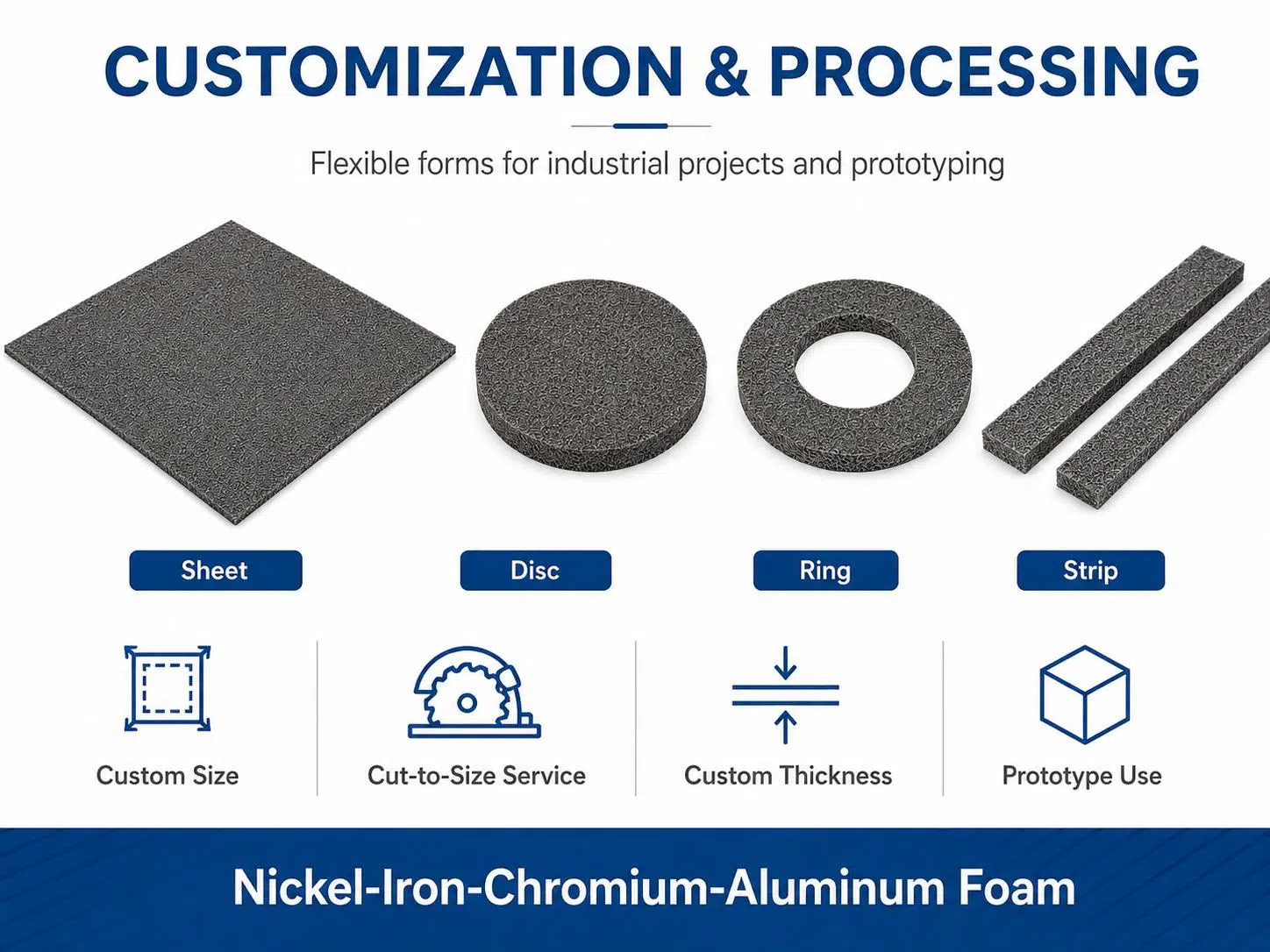 CUSTOMIZATION & PROCESSING

Flexible forms for industrial projects and prototyping

Sheet

Disc

Ring

Strip

Custom Size

Cut-to-Size Service

Custom Thickness

Prototype Use

Nickel-Iron-Chromium-Aluminum Foam